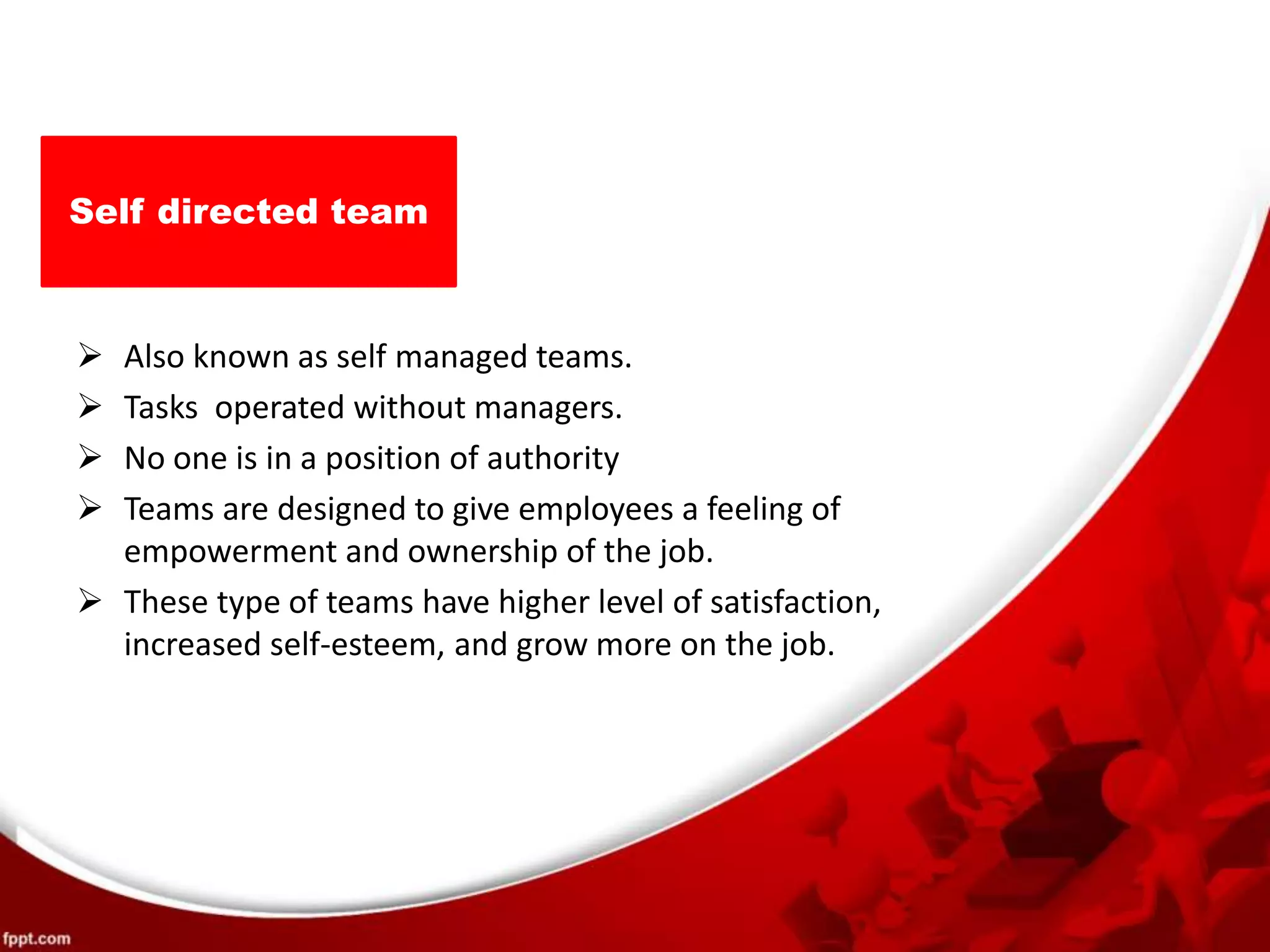 Self directed team

➢ Also known as self managed teams.
➢ Tasks operated without managers.
➢ No one is in a position of authority
➢ Teams are designed to give employees a feeling of empowerment and ownership of the job.
➢ These type of teams have higher level of satisfaction, increased self-esteem, and grow more on the job.

fppt.com